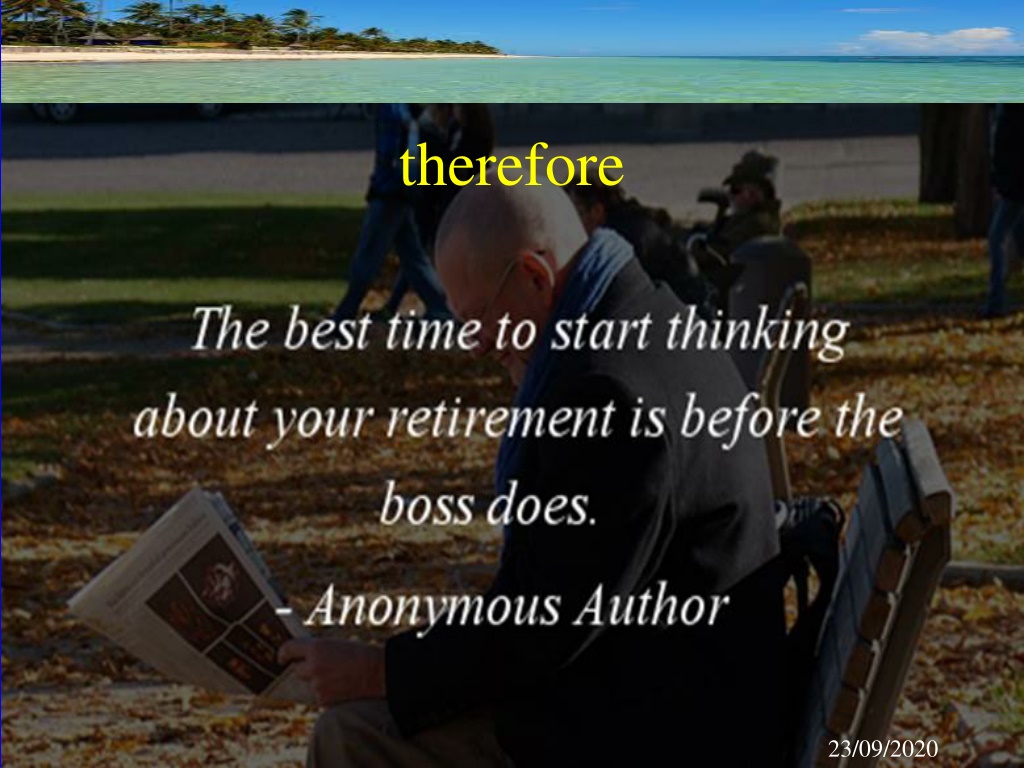 therefore

The best time to start thinking about your retirement is before the boss does.

- Anonymous Author

23/09/2020